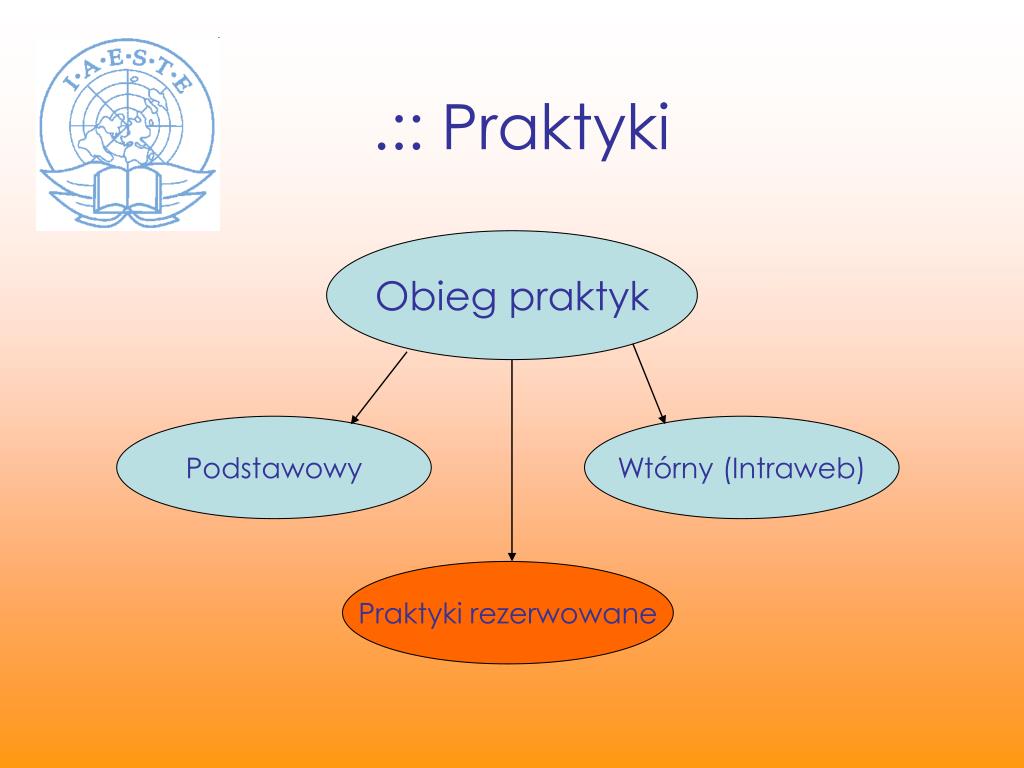 I·A·E·S·T·E

.:: Praktyki

Obieg praktyk

Podstawowy

Wtórny (Intraweb)

Praktyki rezerwowane